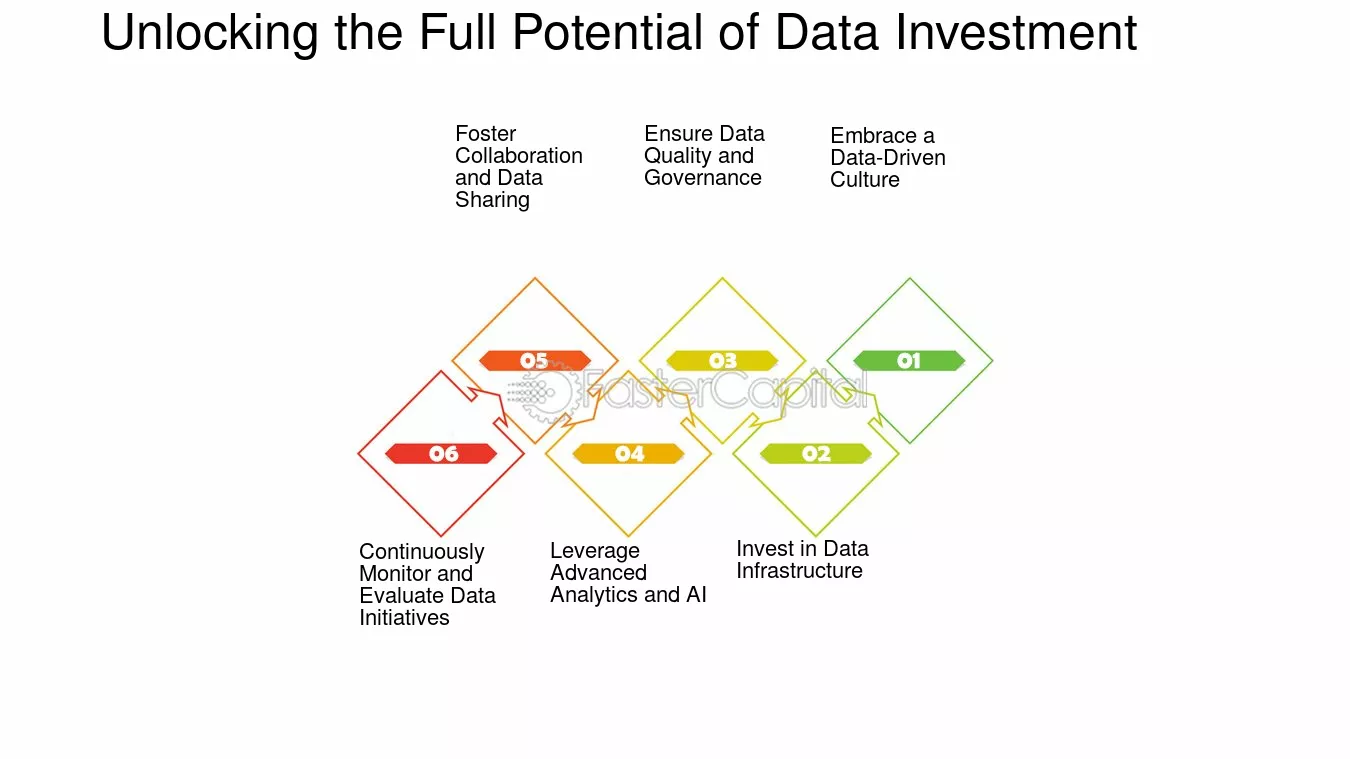 Unlocking the Full Potential of Data Investment

Foster Collaboration and Data Sharing

Ensure Data Quality and Governance

Embrace a Data-Driven Culture

05

03

01

FasterCapital

06

04

02

Continuously Monitor and Evaluate Data Initiatives

Leverage Advanced Analytics and AI

Invest in Data Infrastructure